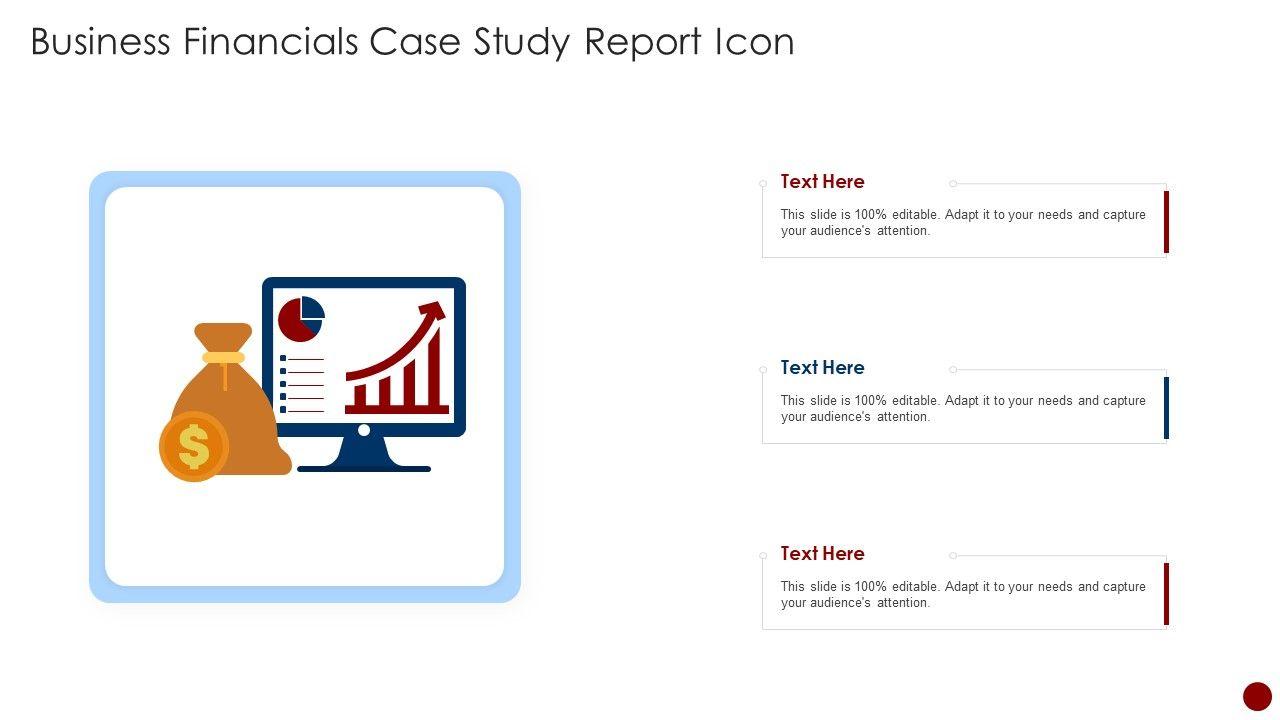 Business Financials Case Study Report Icon

$

Text Here

This slide is 100% editable. Adapt it to your needs and capture your audience's attention.

Text Here

This slide is 100% editable. Adapt it to your needs and capture your audience's attention.

Text Here

This slide is 100% editable. Adapt it to your needs and capture your audience's attention.